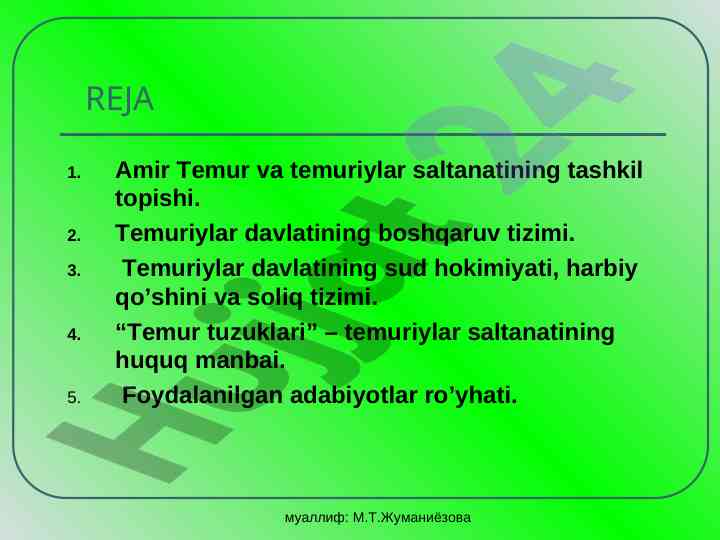 REJA

1. Amir Temur va temuriylar saltanatining tashkil topishi.
2. Temuriylar davlatining boshqaruv tizimi.
3. Temuriylar davlatining sud hokimiyati, harbiy qo’shini va soliq tizimi.
4. “Temur tuzuklari” – temuriylar saltanatining huquq manbai.
5. Foydalanilgan adabiyotlar ro’yhati.

Hujjat24

муаллиф: М.Т.Жуманиёзова